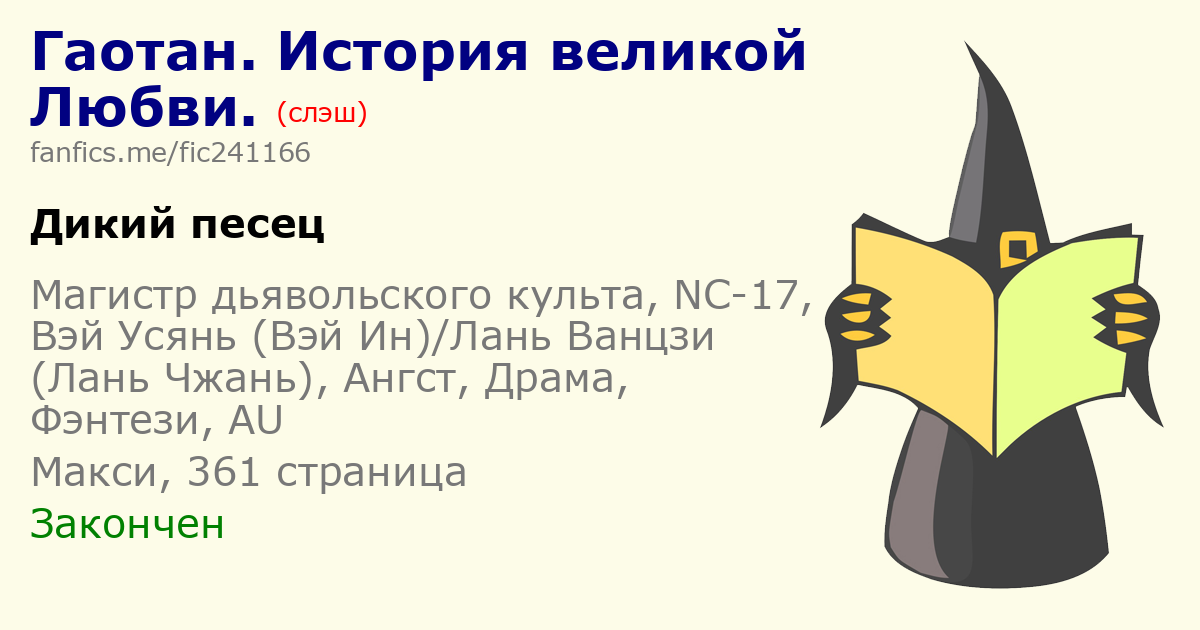 Гаотан. История великой Любви. (слэш)
fanfics.me/fic241166

Дикий песец

Магистр дьявольского культа, NC-17, Вэй Усянь (Вэй Ин)/Лань Ванцзи (Лань Чжань), Ангст, Драма, Фэнтези, AU

Макси, 361 страница

Закончен